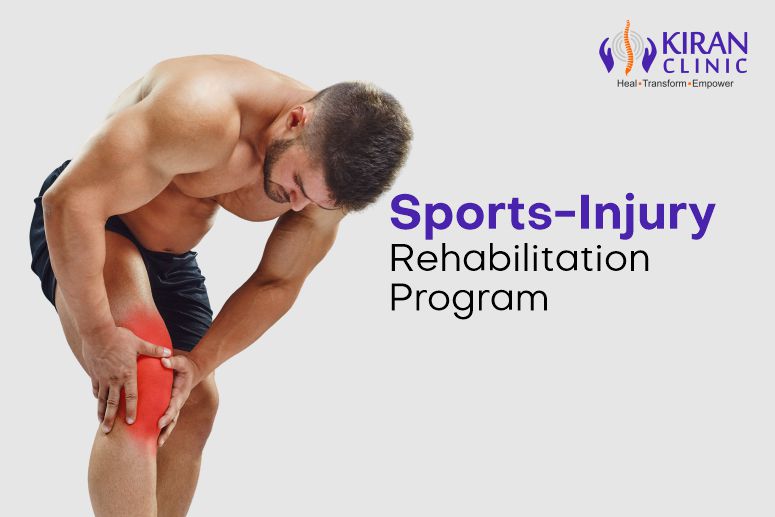 KIRAN CLINIC
Heal • Transform • Empower

Sports-Injury
Rehabilitation
Program